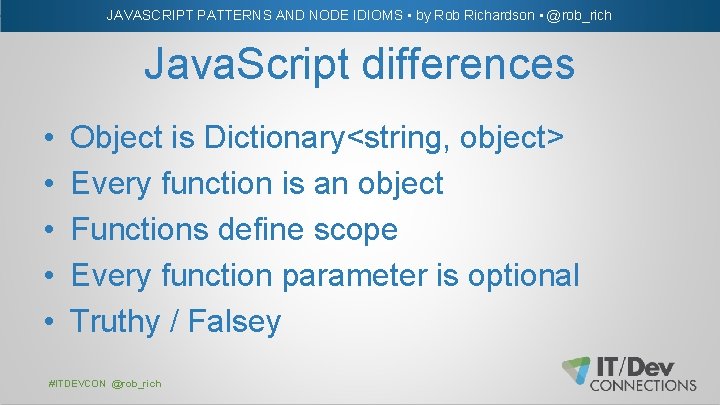 JAVASCRIPT PATTERNS AND NODE IDIOMS • by Rob Richardson • @rob_rich

JavaScript differences

• Object is Dictionary<string, object>
• Every function is an object
• Functions define scope
• Every function parameter is optional
• Truthy / Falsey

#ITDEVCON @rob_rich

IT/Dev CONNECTIONS